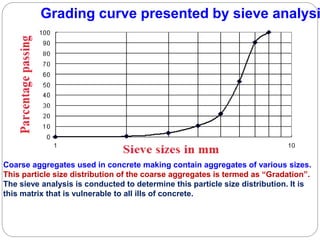 Grading curve presented by sieve analysi

Parcentage passing

100
90
80
70
60
50
40
30
20
10
0

1
10

Sieve sizes in mm

Coarse aggregates used in concrete making contain aggregates of various sizes. This particle size distribution of the coarse aggregates is termed as "Gradation". The sieve analysis is conducted to determine this particle size distribution. It is this matrix that is vulnerable to all ills of concrete.